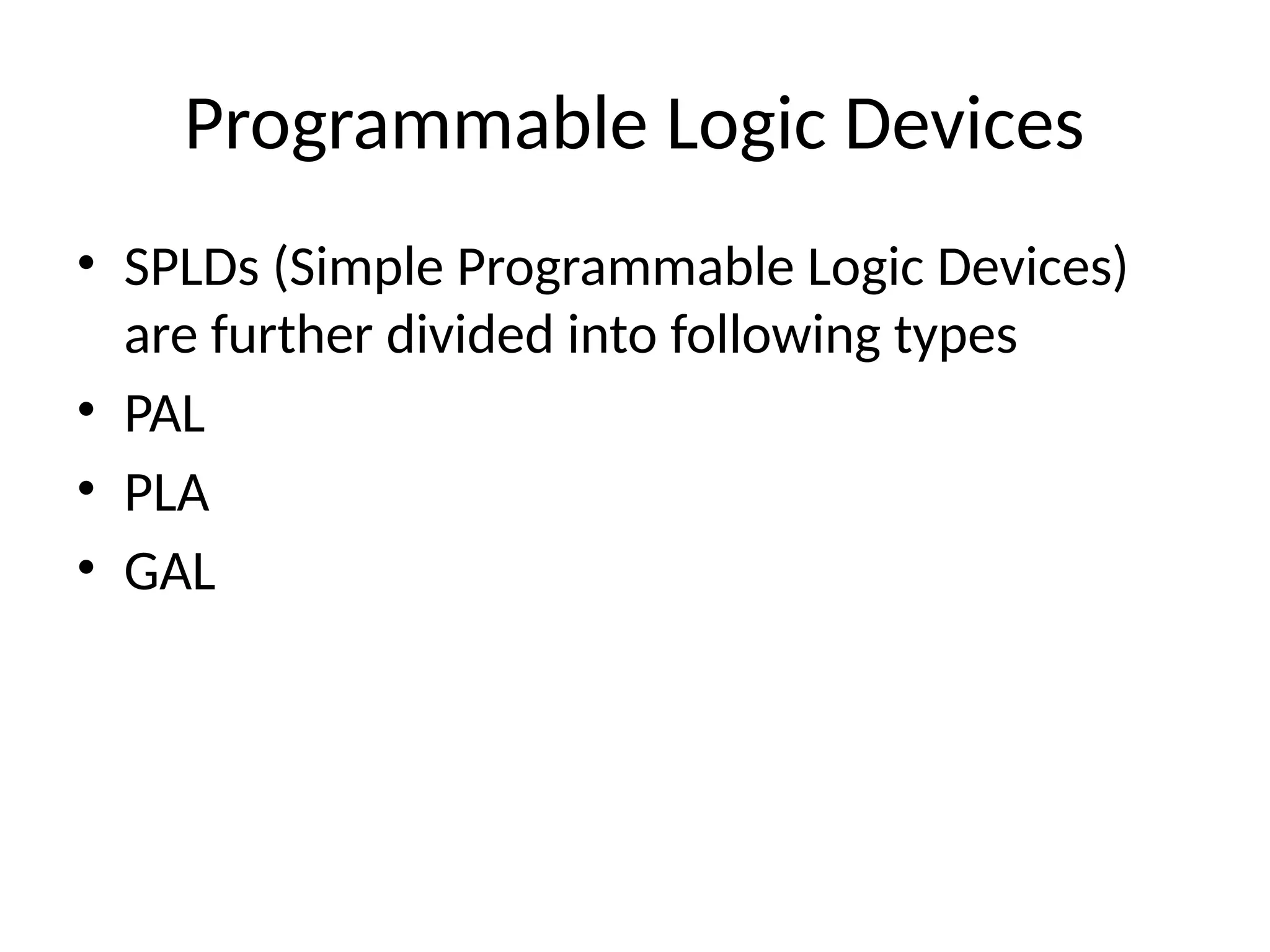 Programmable Logic Devices

• SPLDs (Simple Programmable Logic Devices) are further divided into following types
• PAL
• PLA
• GAL